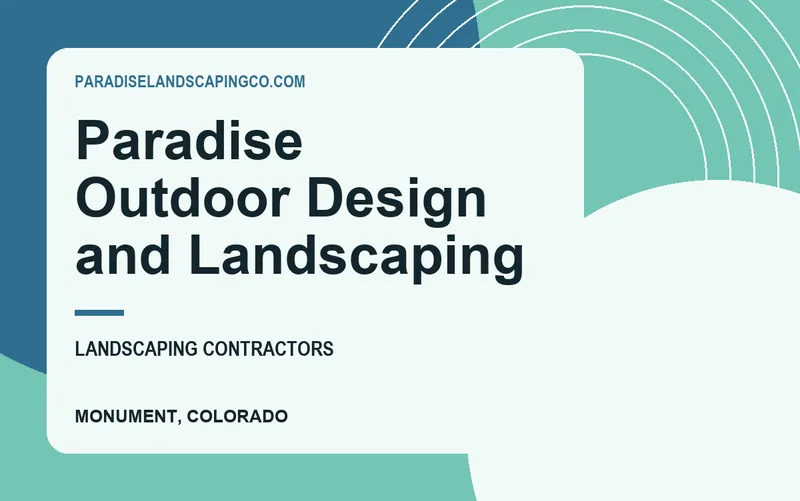 PARADISELANDSCAPINGCO.COM

Paradise Outdoor Design and Landscaping

LANDSCAPING CONTRACTORS

MONUMENT, COLORADO